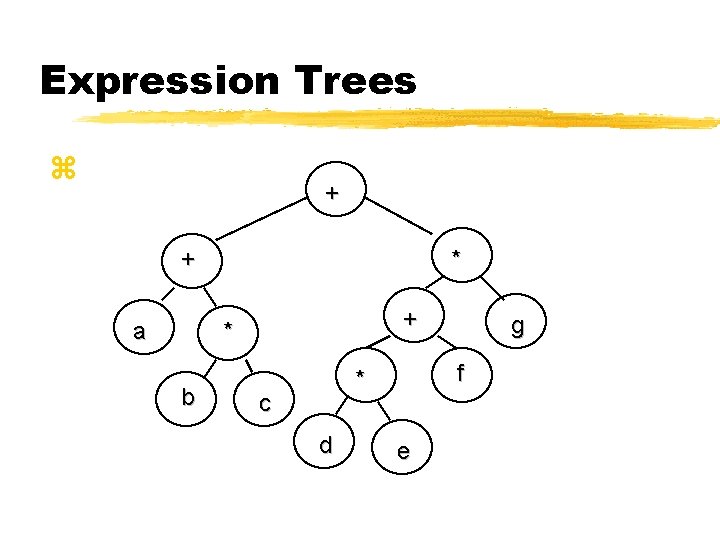 Expression Trees

⌘

+

+

*

a

*

+

g

b

c

*

f

d

e